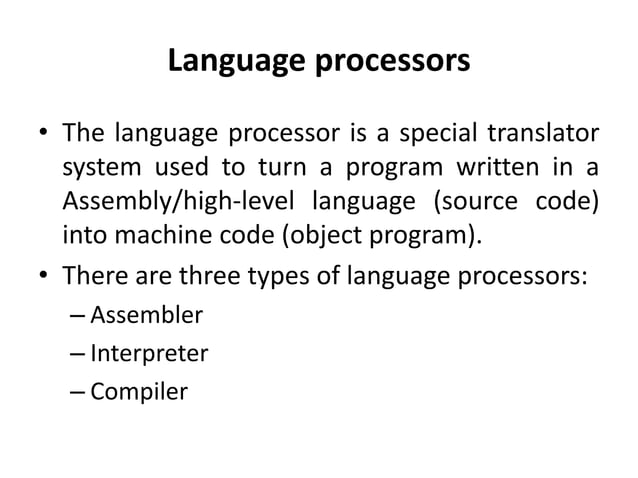 Language processors

• The language processor is a special translator system used to turn a program written in a Assembly/high-level language (source code) into machine code (object program).

• There are three types of language processors:
– Assembler
– Interpreter
– Compiler